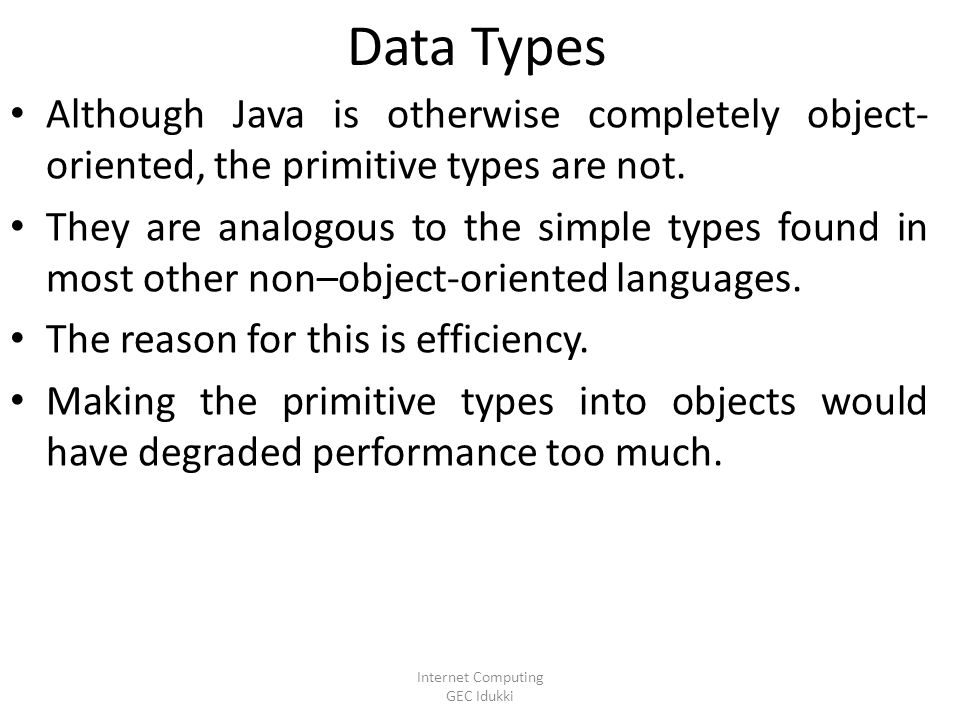 Data Types

• Although Java is otherwise completely object-oriented, the primitive types are not.

• They are analogous to the simple types found in most other non–object-oriented languages.

• The reason for this is efficiency.

• Making the primitive types into objects would have degraded performance too much.

Internet Computing
GEC Idukki